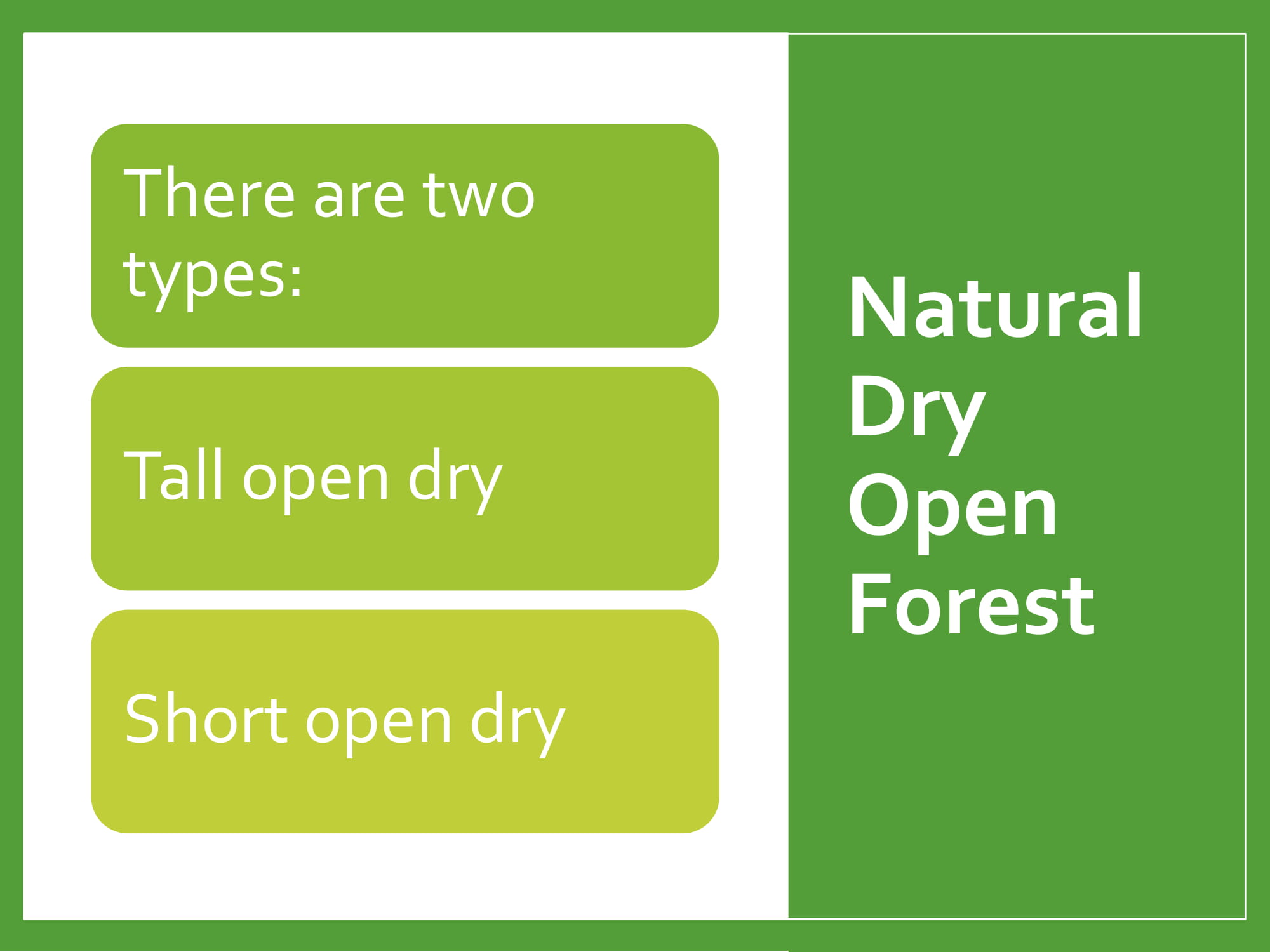 Natural Dry Open Forest

There are two types:

Tall open dry

Short open dry